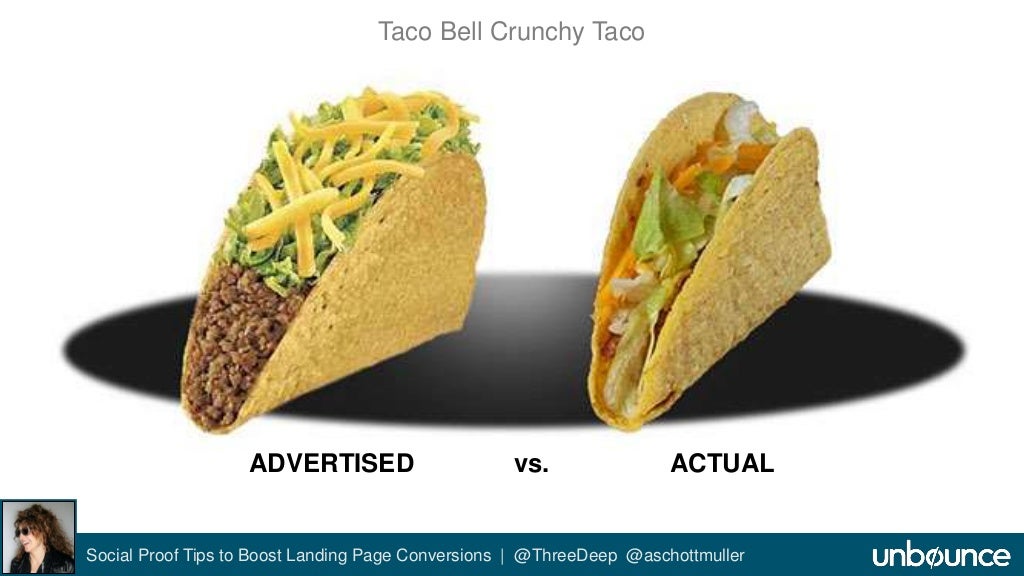 Taco Bell Crunchy Taco

ADVERTISED vs. ACTUAL

Social Proof Tips to Boost Landing Page Conversions | @ThreeDeep @aschottmuller

unbounce